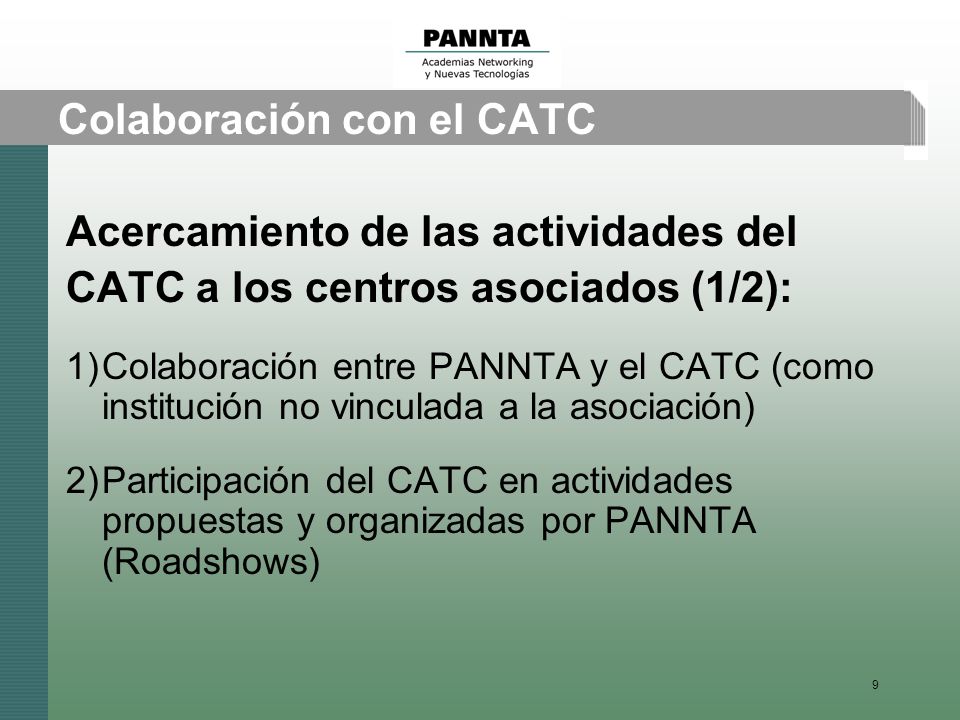 PANNTA
Academias Networking
y Nuevas Tecnologías

Colaboración con el CATC

Acercamiento de las actividades del CATC a los centros asociados (1/2):

1)Colaboración entre PANNTA y el CATC (como institución no vinculada a la asociación)

2)Participación del CATC en actividades propuestas y organizadas por PANNTA (Roadshows)

9